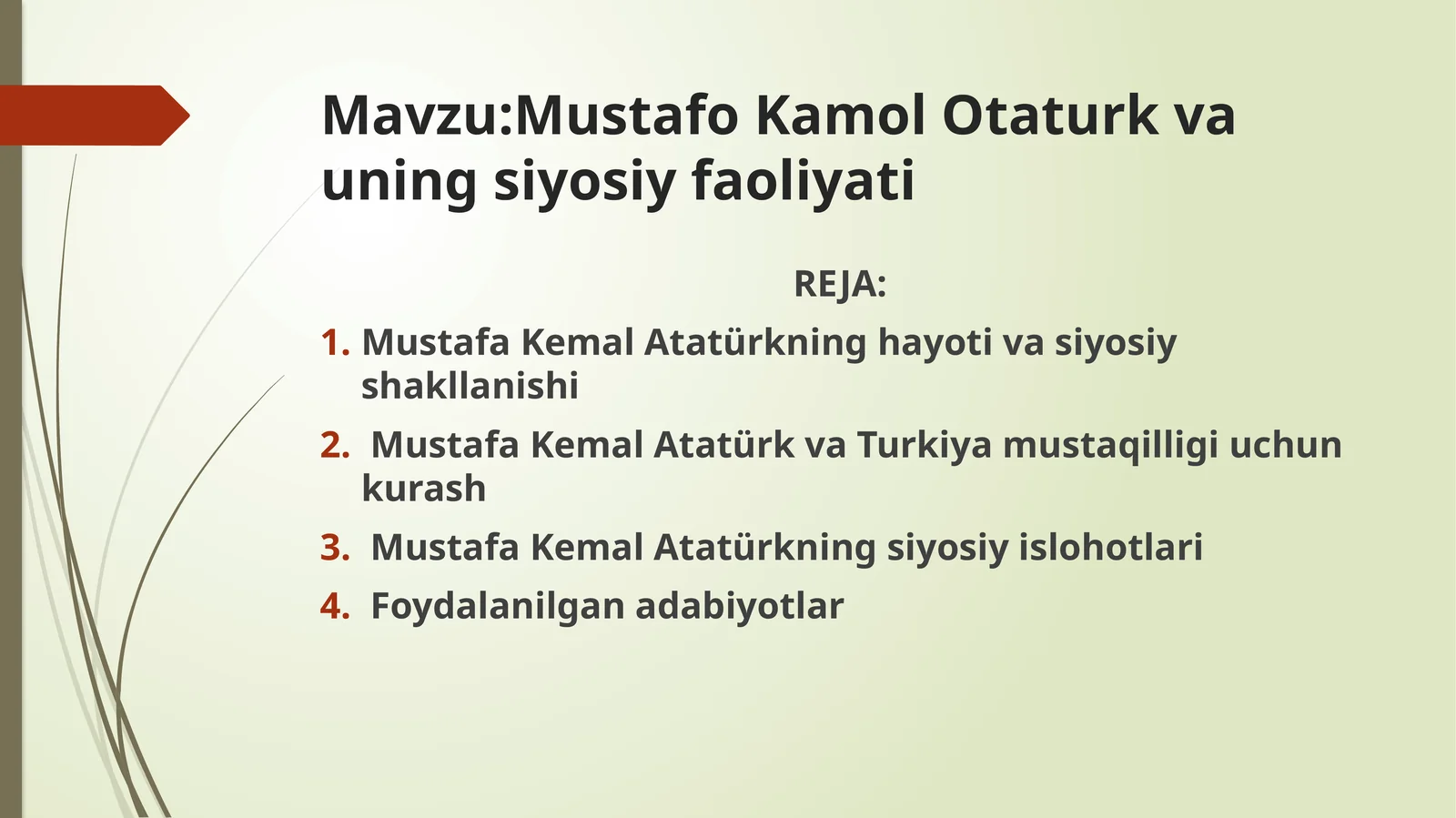 Mavzu:Mustafo Kamol Otaturk va uning siyosiy faoliyati

REJA:

1. Mustafa Kemal Atatürkning hayoti va siyosiy shakllanishi
2. Mustafa Kemal Atatürk va Turkiya mustaqilligi uchun kurash
3. Mustafa Kemal Atatürkning siyosiy islohotlari
4. Foydalanilgan adabiyotlar